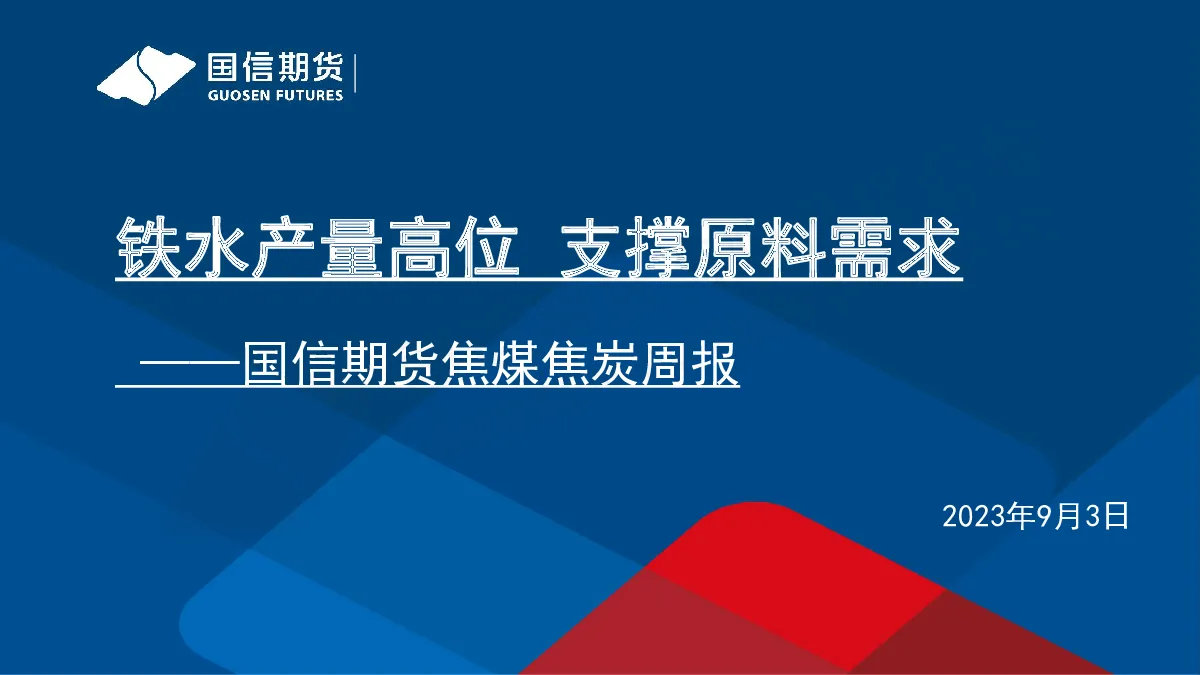 国信期货
GUOSEN FUTURES

铁水产量高位 支撑原料需求

——国信期货焦煤焦炭周报

2023年9月3日